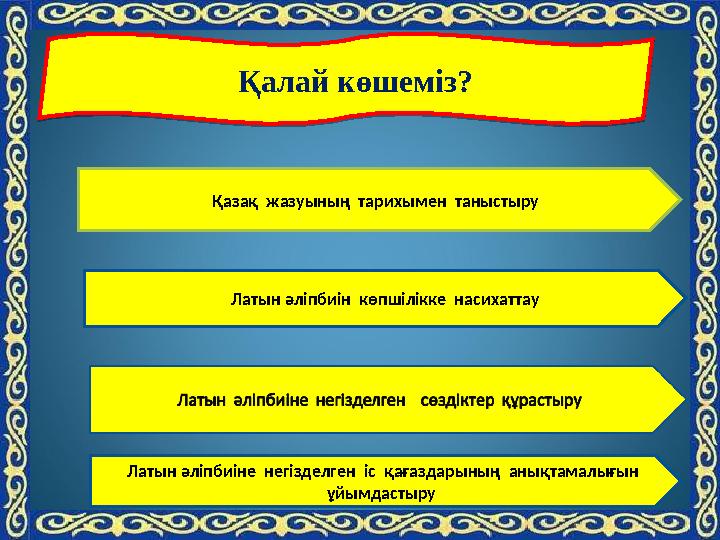 Қалай көшеміз?

Қазақ жазуының тарихымен таныстыру

Латын әліпбиін көпшілікке насихаттау

Латын әліпбиіне негізделген сөздіктер құрастыру

Латын әліпбиіне негізделген іс қағаздарының анықтамалығын ұйымдастыру